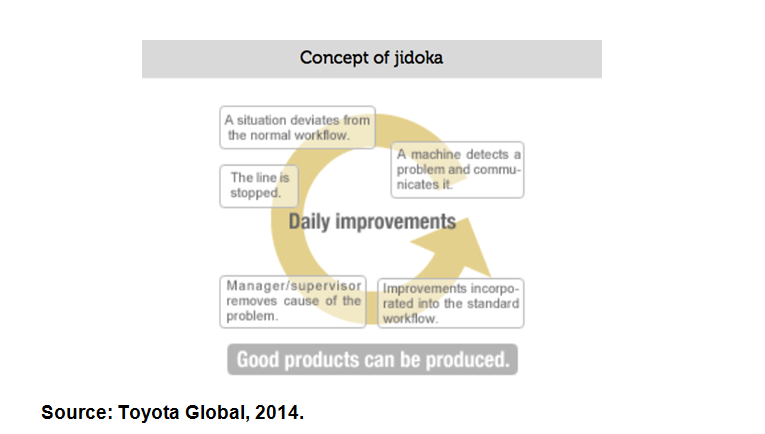 Concept of jidoka

A situation deviates from the normal workflow.

A machine detects a problem and communicates it.

The line is stopped.

Daily improvements

Manager/supervisor removes cause of the problem.

Improvements incorporated into the standard workflow.

Good products can be produced.

Source: Toyota Global, 2014.